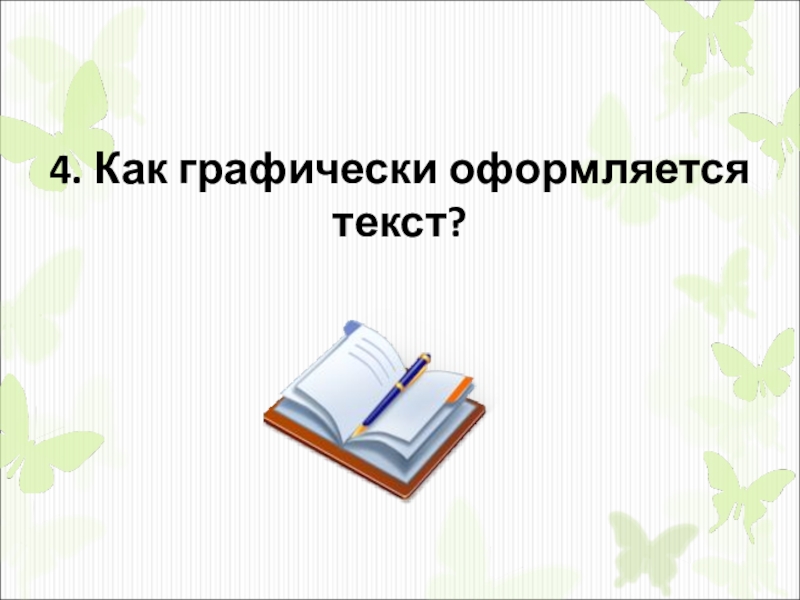 4. Как графически оформляется текст?